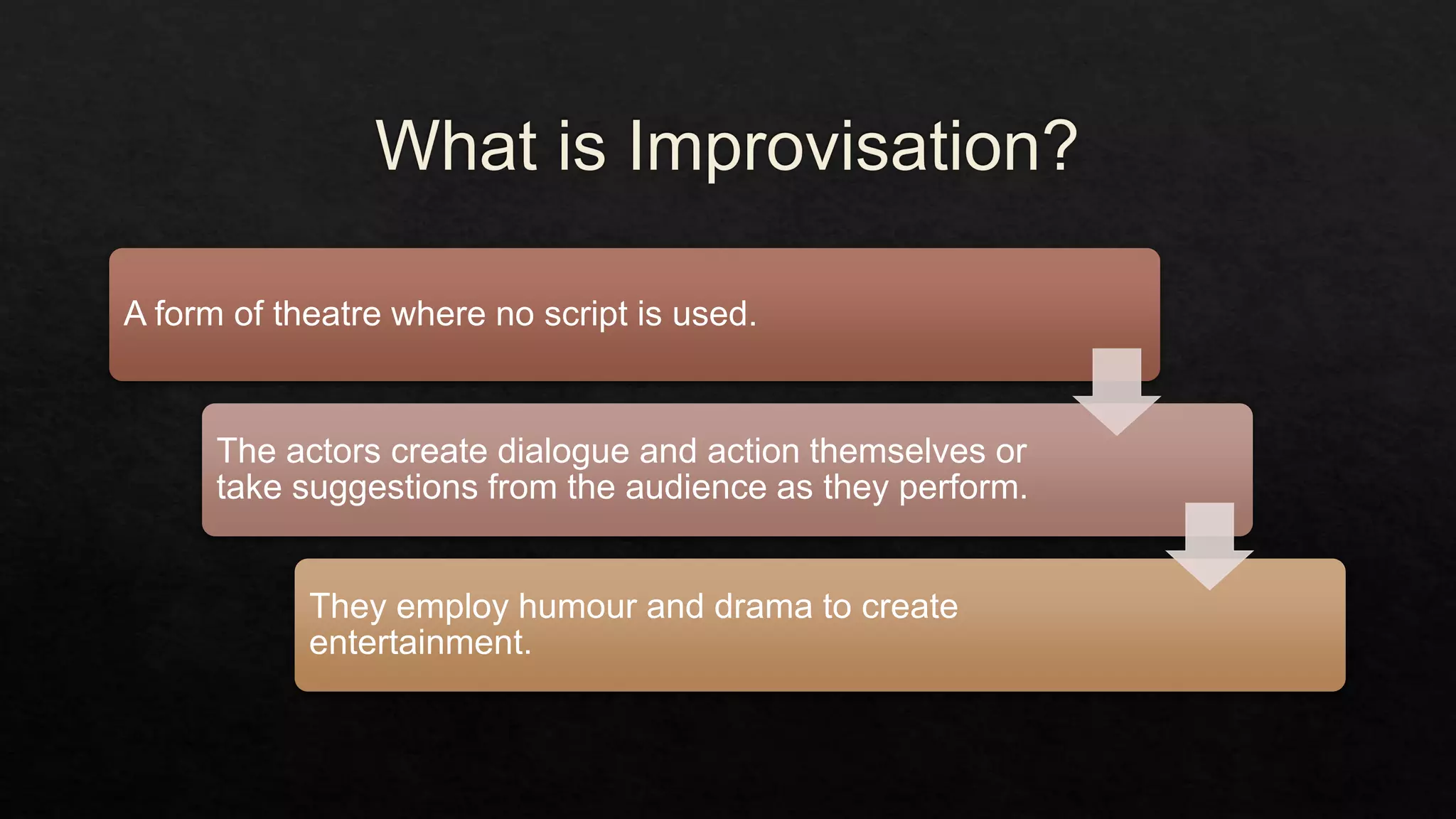 What is Improvisation?

A form of theatre where no script is used.

The actors create dialogue and action themselves or take suggestions from the audience as they perform.

They employ humour and drama to create entertainment.